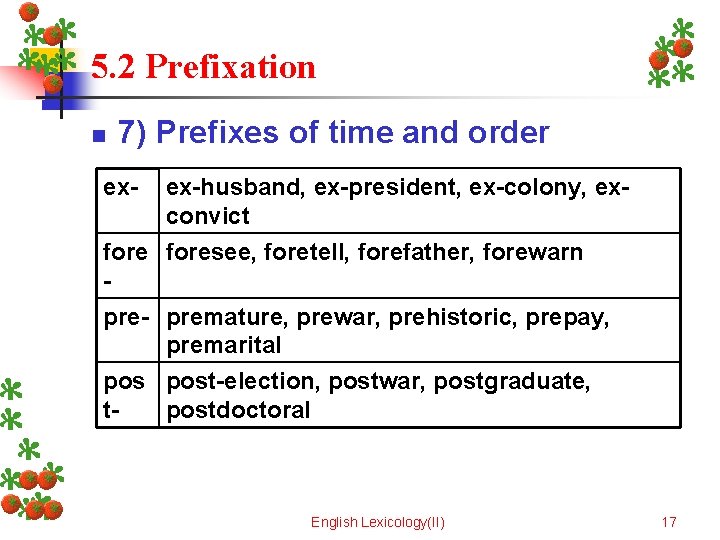 5.2 Prefixation

7) Prefixes of time and order

| ex- | ex-husband, ex-president, ex-colony, ex-convict |
|---|---|
| fore- | foresee, foretell, forefather, forewarn |
| pre- | premature, prewar, prehistoric, prepay, premarital |
| post- | post-election, postwar, postgraduate, postdoctoral |

English Lexicology(II)

17